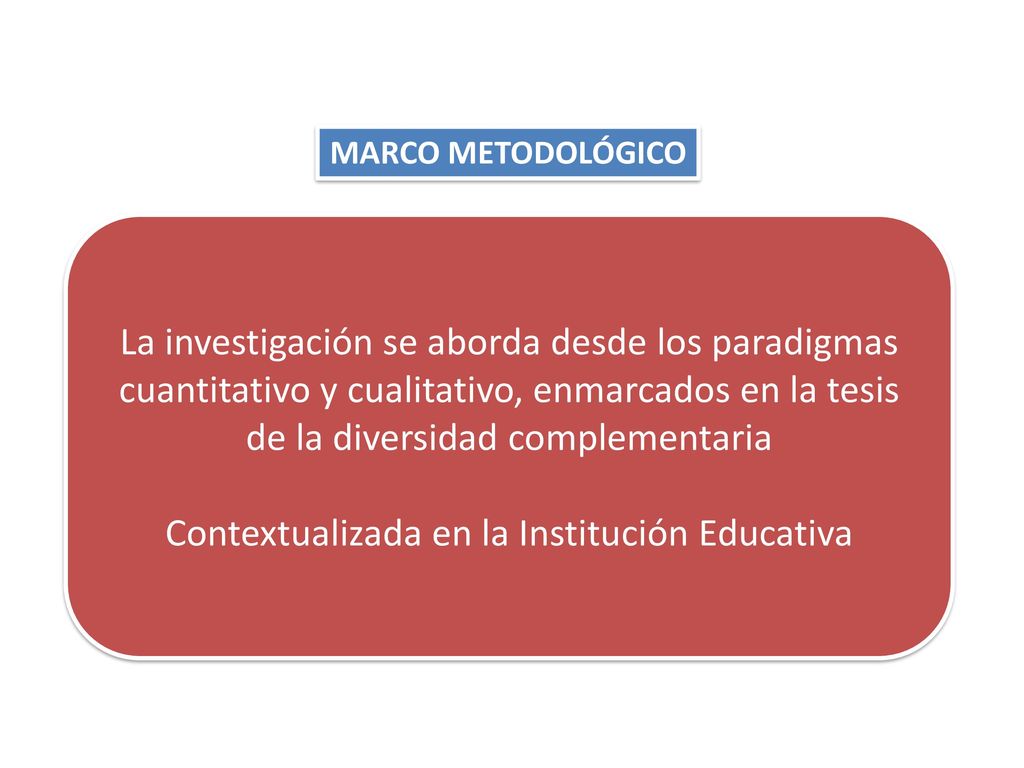 MARCO METODOLÓGICO

La investigación se aborda desde los paradigmas cuantitativo y cualitativo, enmarcados en la tesis de la diversidad complementaria

Contextualizada en la Institución Educativa